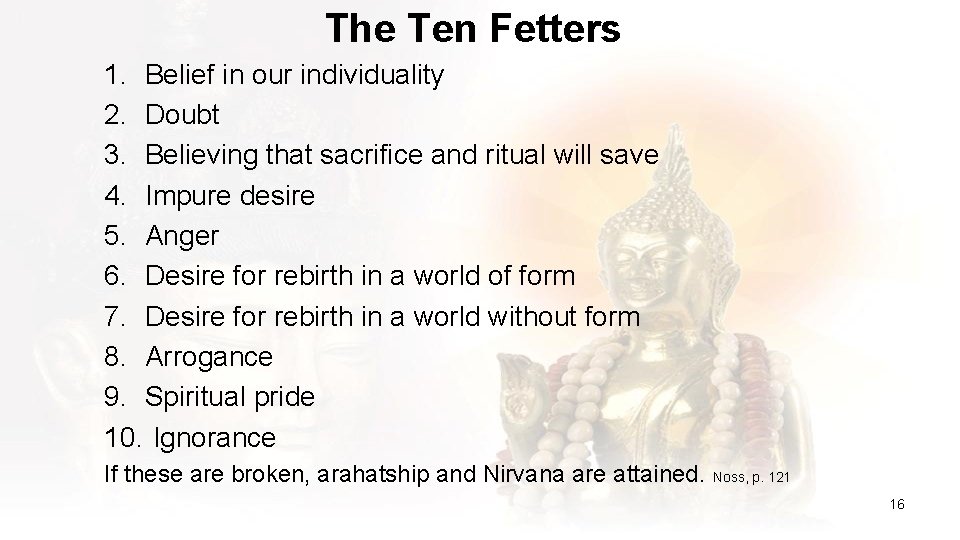 The Ten Fetters

1. Belief in our individuality
2. Doubt
3. Believing that sacrifice and ritual will save
4. Impure desire
5. Anger
6. Desire for rebirth in a world of form
7. Desire for rebirth in a world without form
8. Arrogance
9. Spiritual pride
10. Ignorance

If these are broken, arahatship and Nirvana are attained. Noss, p. 121

16